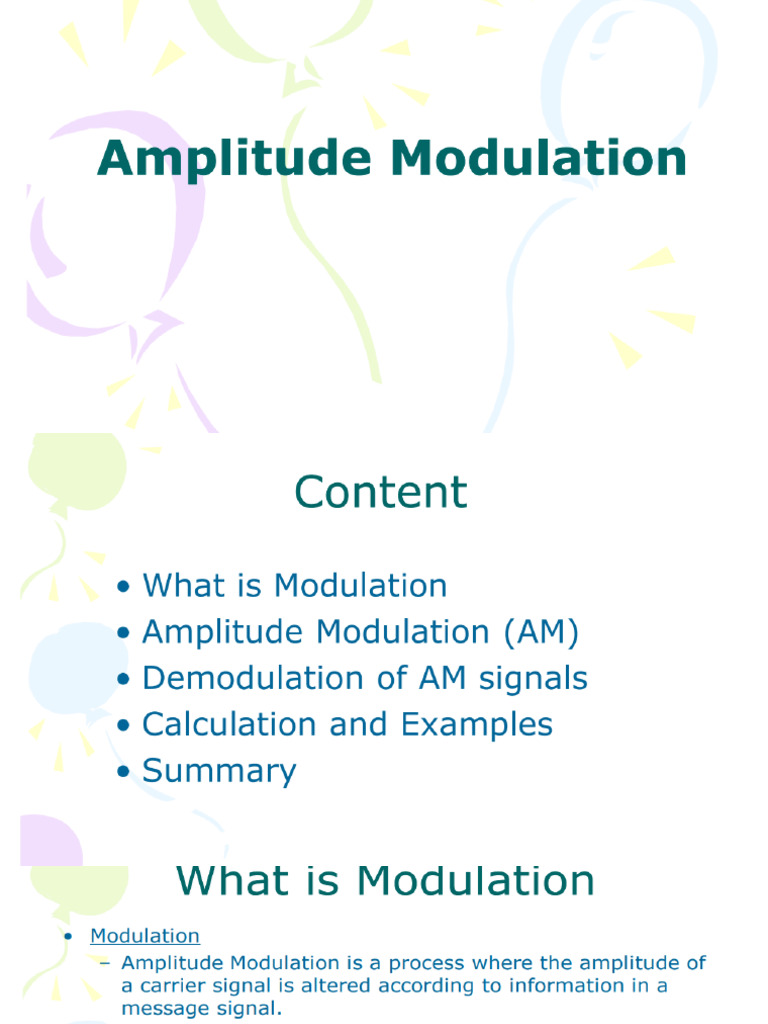 Amplitude Modulation

Content

• What is Modulation
• Amplitude Modulation (AM)
• Demodulation of AM signals
• Calculation and Examples
• Summary

What is Modulation

• Modulation
– Amplitude Modulation is a process where the amplitude of a carrier signal is altered according to information in a message signal.